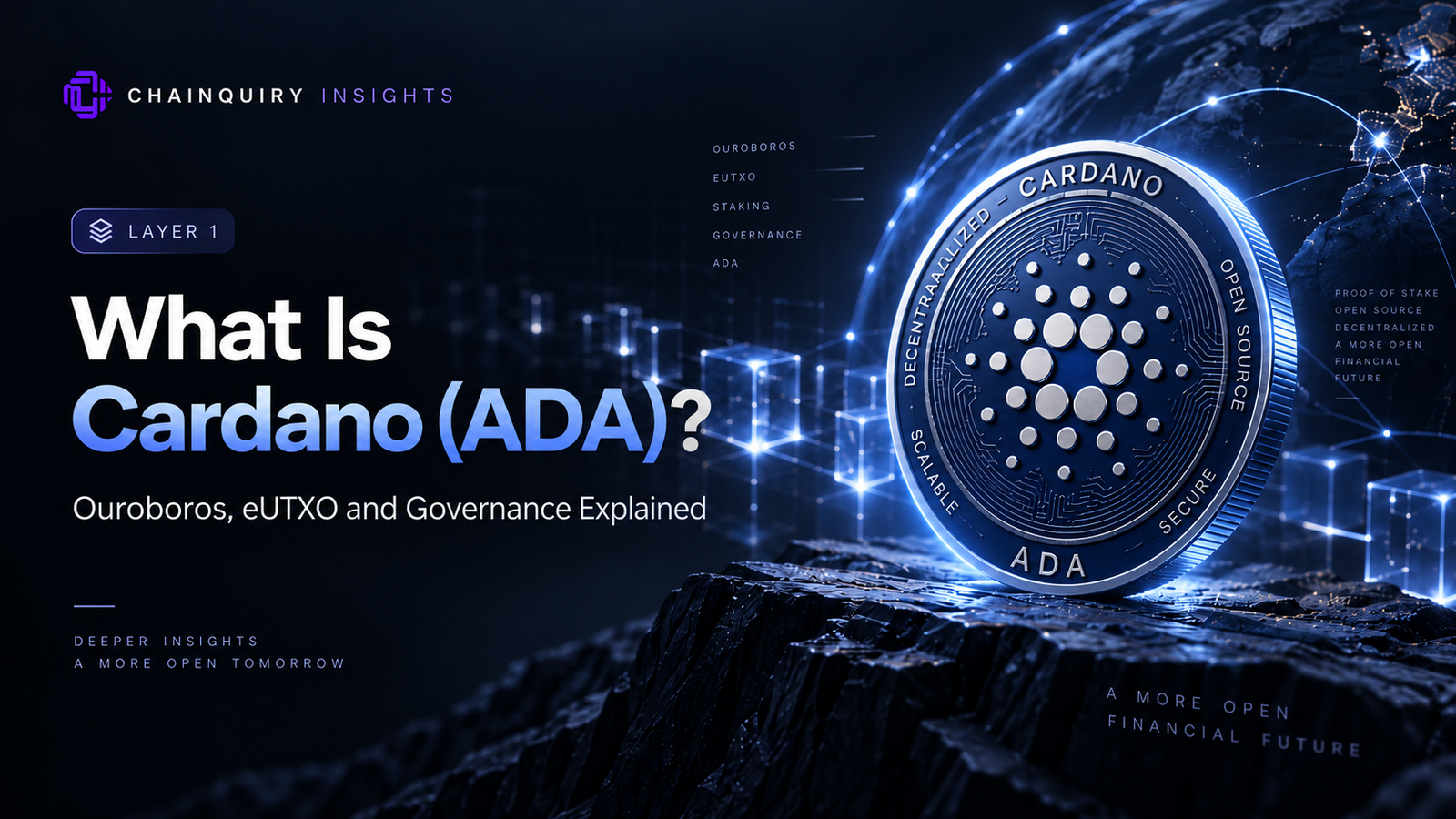 CHAINQUIRY INSIGHTS

LAYER 1

What Is Cardano (ADA)?

Ouroboros, eUTXO and Governance Explained

DEEPER INSIGHTS
A MORE OPEN TOMORROW

OUROBOROS
EUTXO
STAKING
GOVERNANCE
ADA

CARDANO
DECENTRAALIZED
OPEN SOURCE
SCALABLE
SECURE
ADA

PROOF OF STAKE
OPEN SOURCE
DECENTRALIZED
A MORE OPEN
FINANCIAL
FUTURE

A MORE OPEN
FINANCIAL FUTURE